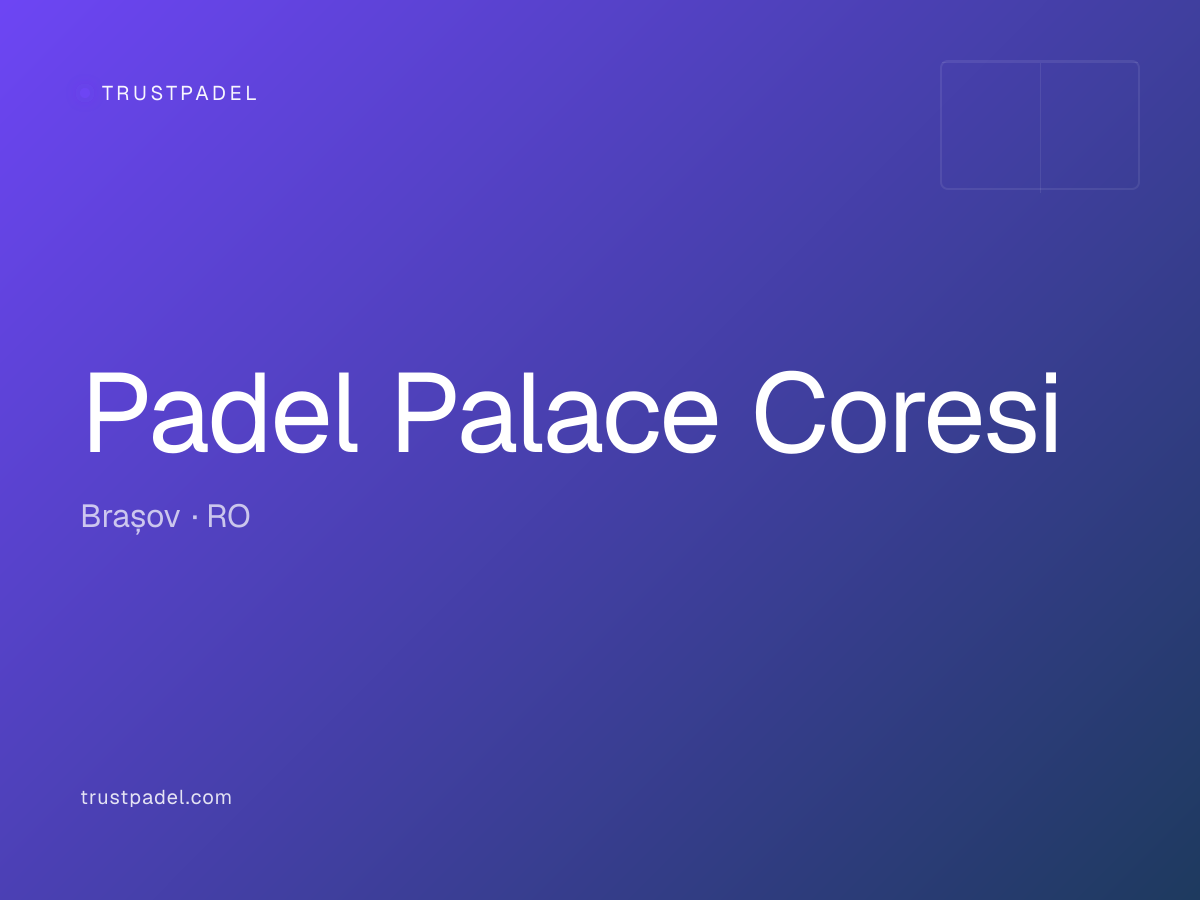 TRUSTPADEL

Padel Palace Coresi

Brașov · RO

trustpadel.com